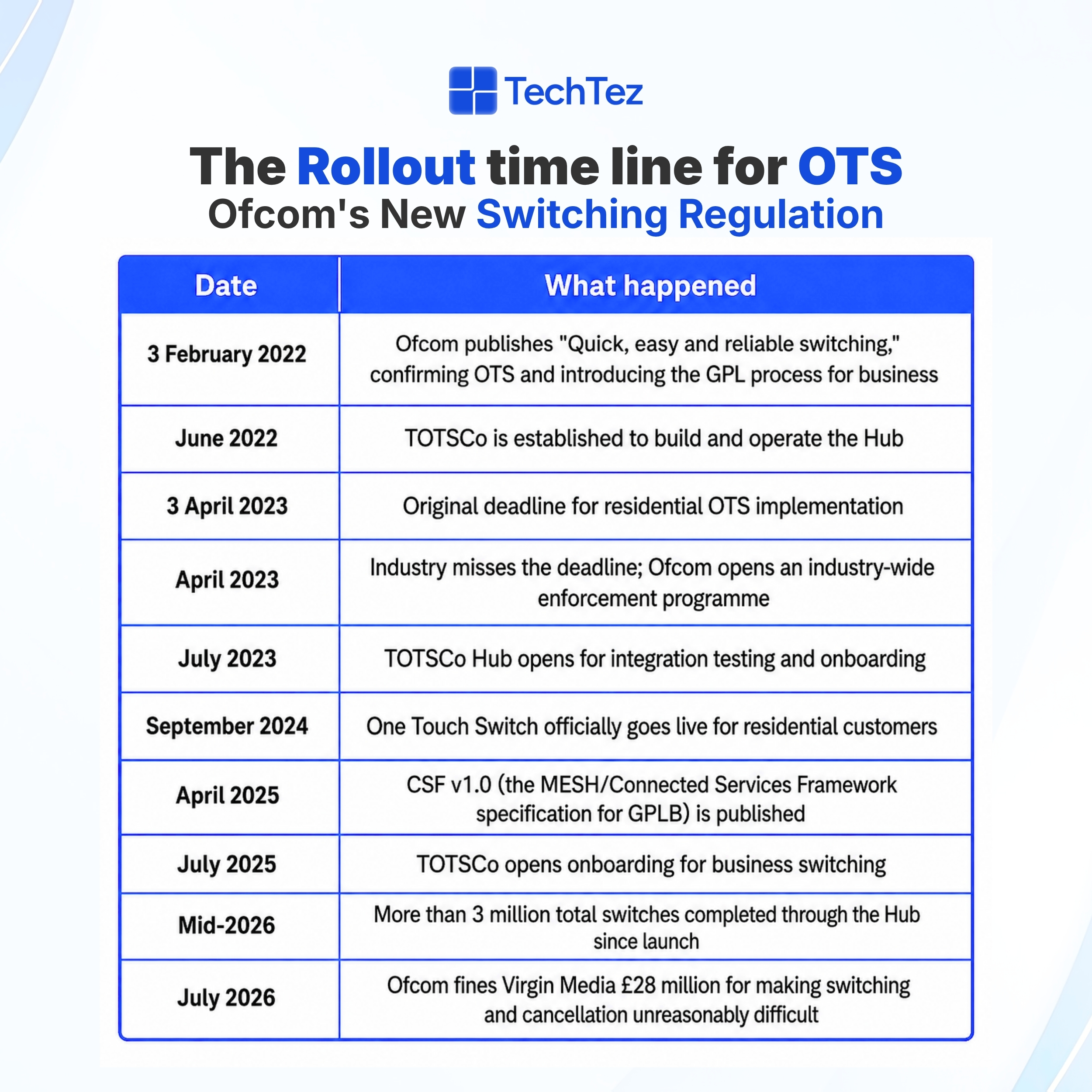 TechTez

The Rollout time line for OTS
Ofcom's New Switching Regulation

| Date | What happened |
|---|---|
| 3 February 2022 | Ofcom publishes "Quick, easy and reliable switching," confirming OTS and introducing the GPL process for business |
| June 2022 | TOTSCo is established to build and operate the Hub |
| 3 April 2023 | Original deadline for residential OTS implementation |
| April 2023 | Industry misses the deadline; Ofcom opens an industry-wide enforcement programme |
| July 2023 | TOTSCo Hub opens for integration testing and onboarding |
| September 2024 | One Touch Switch officially goes live for residential customers |
| April 2025 | CSF v1.0 (the MESH/Connected Services Framework specification for GPLB) is published |
| July 2025 | TOTSCo opens onboarding for business switching |
| Mid-2026 | More than 3 million total switches completed through the Hub since launch |
| July 2026 | Ofcom fines Virgin Media £28 million for making switching and cancellation unreasonably difficult |